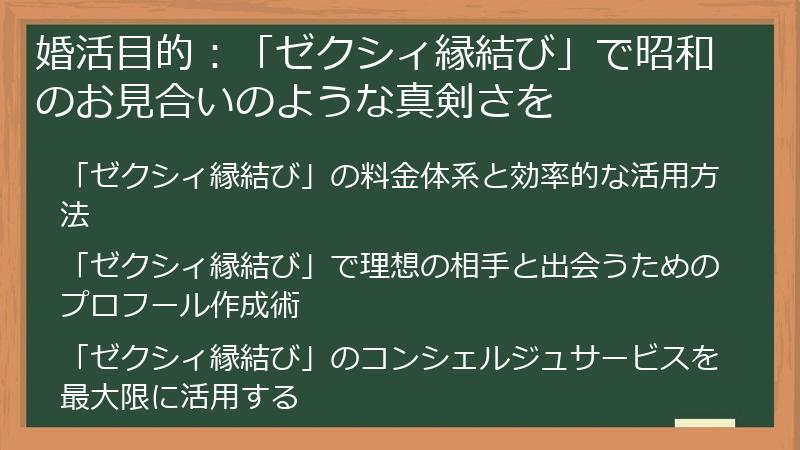 婚活目的：「ゼクシィ縁結び」で昭和のお見合いのような真剣さを

「ゼクシィ縁結び」の料金体系と効率的な活用方法

「ゼクシィ縁結び」で理想の相手と出会うためのプロフール作成術

「ゼクシィ縁結び」のコンシェルジュサービスを最大限に活用する